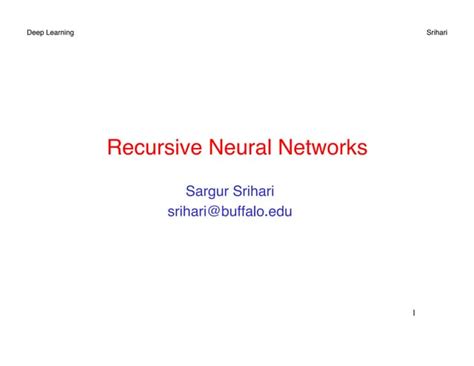 Deep Learning

Srihari

Recursive Neural Networks

Sargur Srihari
srihari@buffalo.edu

1